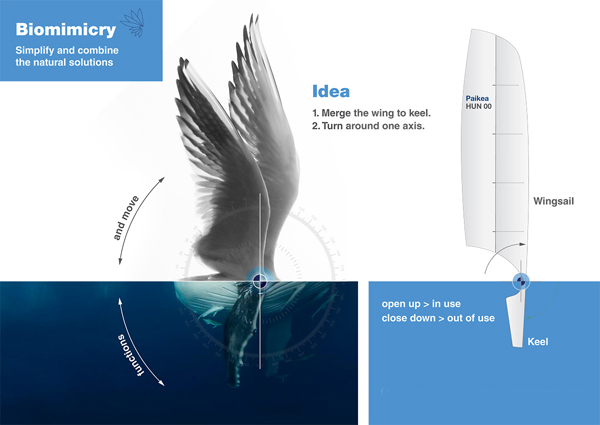 Biomimicry
Simplify and combine the natural solutions

Idea
1. Merge the wing to keel.
2. Turn around one axis.

and move

functions

Paikea
HUN 00

Wingsail

open up > in use
close down > out of use

Keel